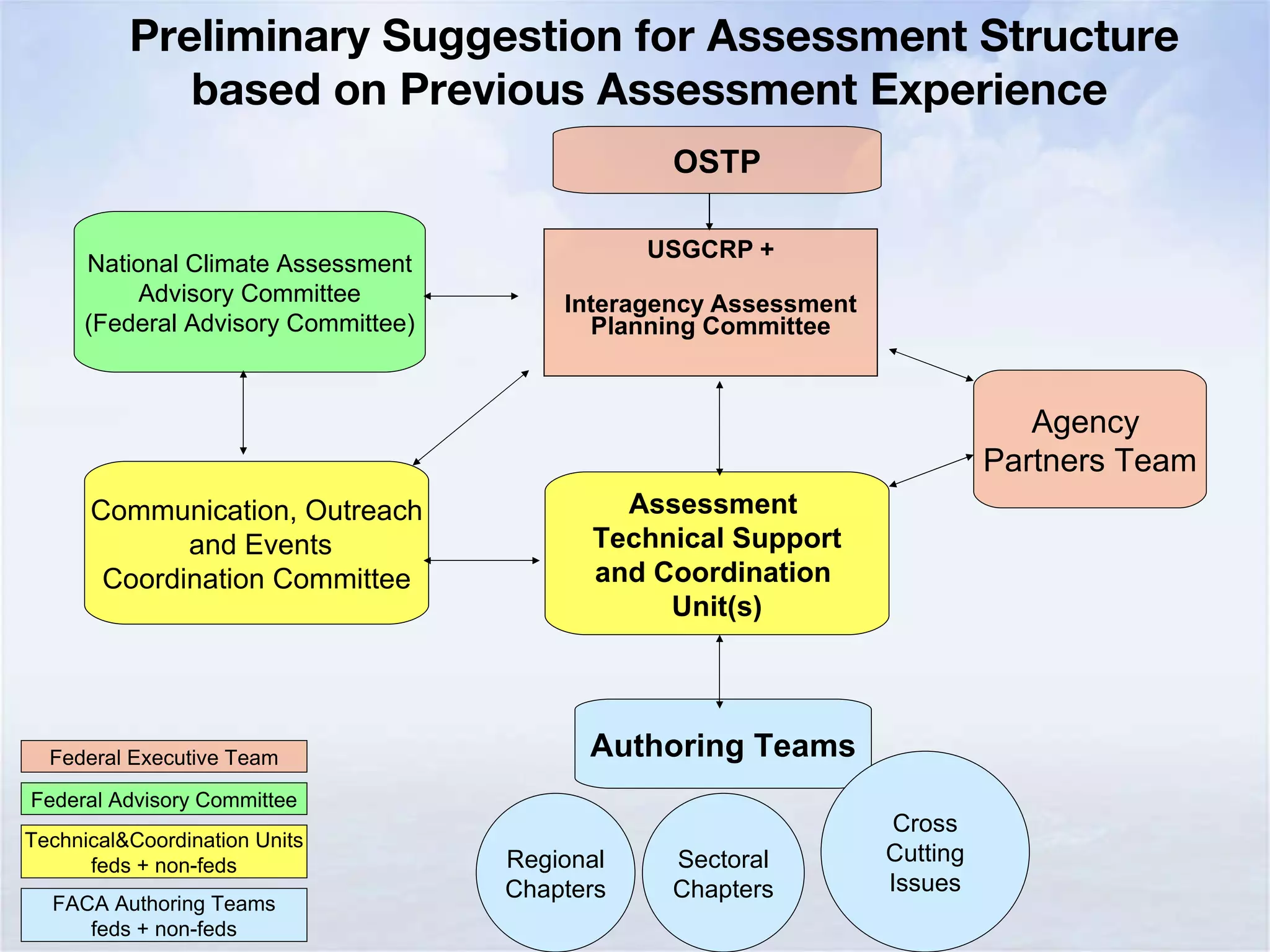 Preliminary Suggestion for Assessment Structure based on Previous Assessment Experience

OSTP

National Climate Assessment Advisory Committee (Federal Advisory Committee)

USGCRP +

Interagency Assessment Planning Committee

Agency Partners Team

Communication, Outreach and Events Coordination Committee

Assessment Technical Support and Coordination Unit(s)

Authoring Teams

Regional Chapters

Sectoral Chapters

Cross Cutting Issues

Federal Executive Team

Federal Advisory Committee

Technical&Coordination Units feds + non-feds

FACA Authoring Teams feds + non-feds